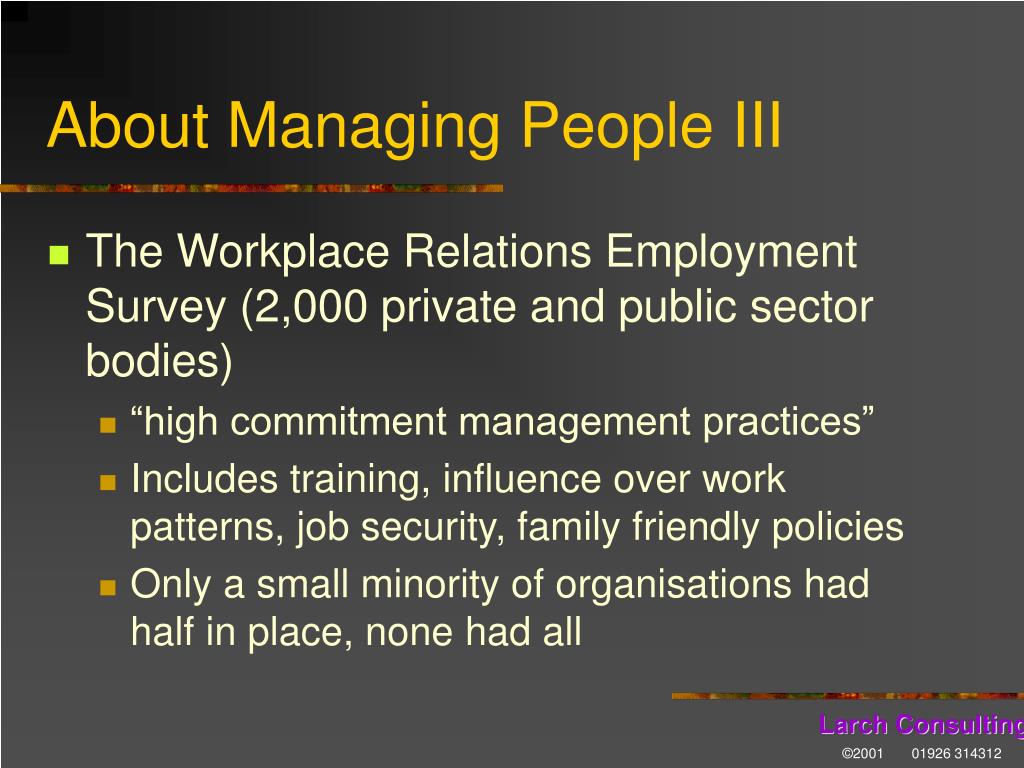 About Managing People III

The Workplace Relations Employment Survey (2,000 private and public sector bodies)

“high commitment management practices”

Includes training, influence over work patterns, job security, family friendly policies

Only a small minority of organisations had half in place, none had all

Larch Consulting

©2001 01926 314312